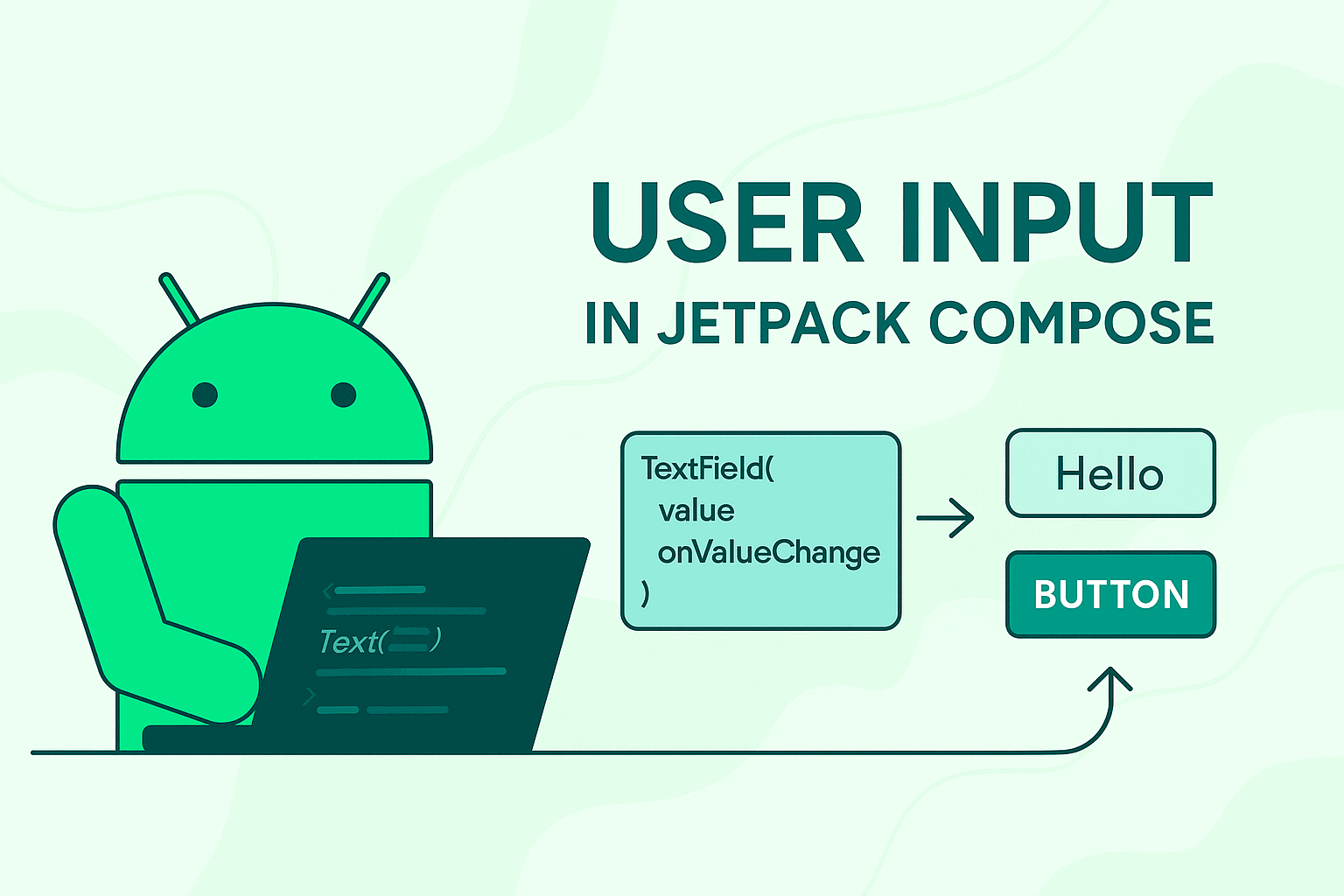 USER INPUT
IN JETPACK COMPOSE

Text( )

TextField(
value
onValueChange
)

Hello

BUTTON